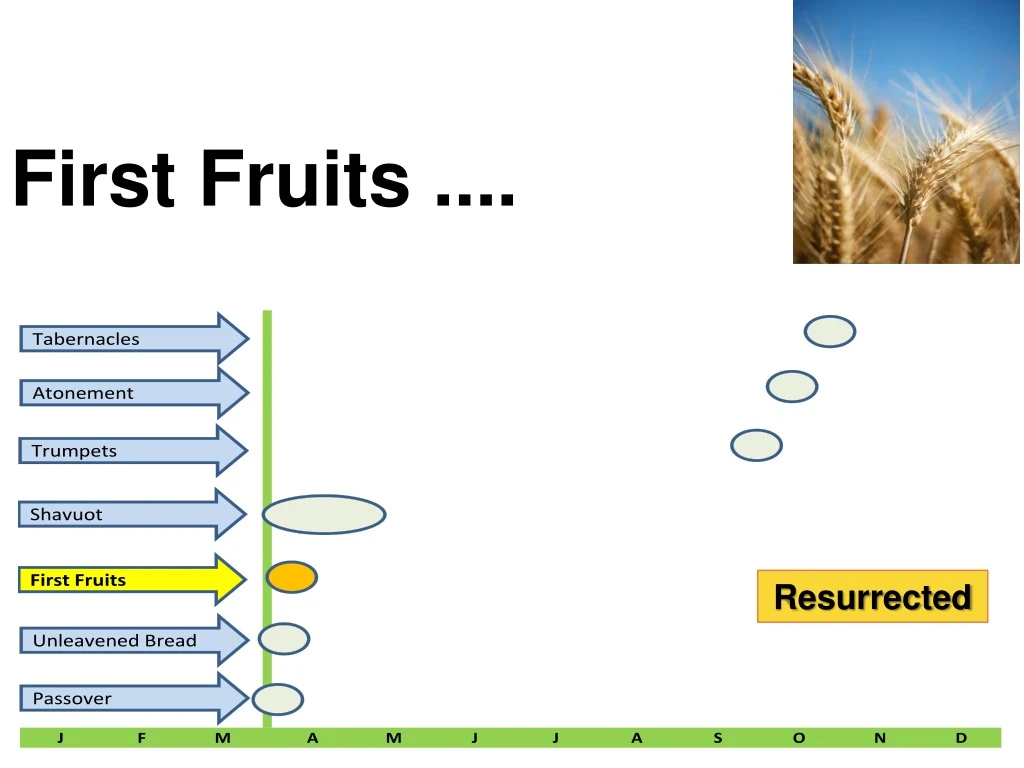 First Fruits ....

Tabernacles

Atonement

Trumpets

Shavuot

First Fruits

Unleavened Bread

Passover

Resurrected

J F M A M J J A S O N D